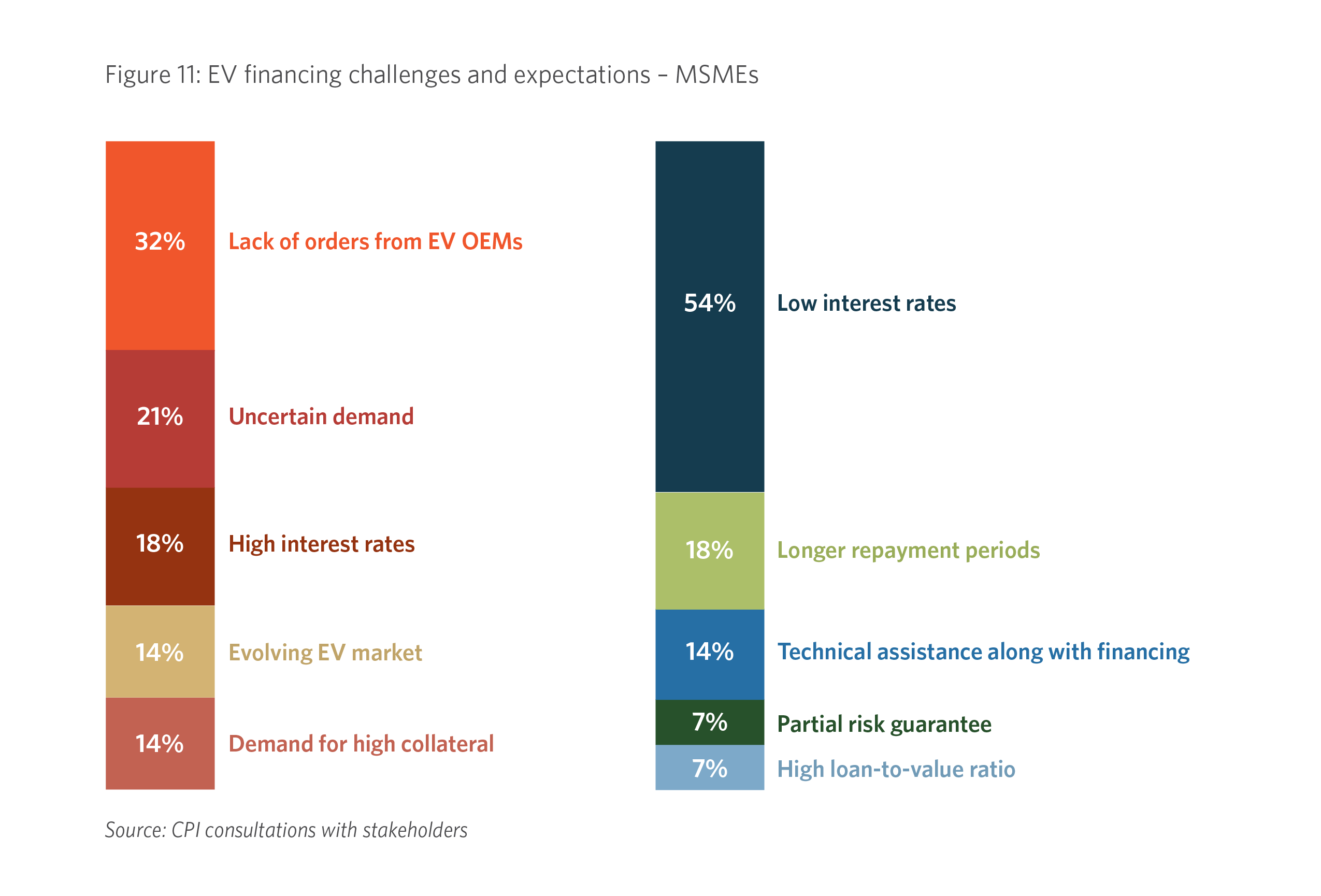 Figure 11: EV financing challenges and expectations – MSMEs

32% Lack of orders from EV OEMs

21% Uncertain demand

18% High interest rates

14% Evolving EV market

14% Demand for high collateral

54% Low interest rates

18% Longer repayment periods

14% Technical assistance along with financing

7% Partial risk guarantee

7% High loan-to-value ratio

Source: CPI consultations with stakeholders